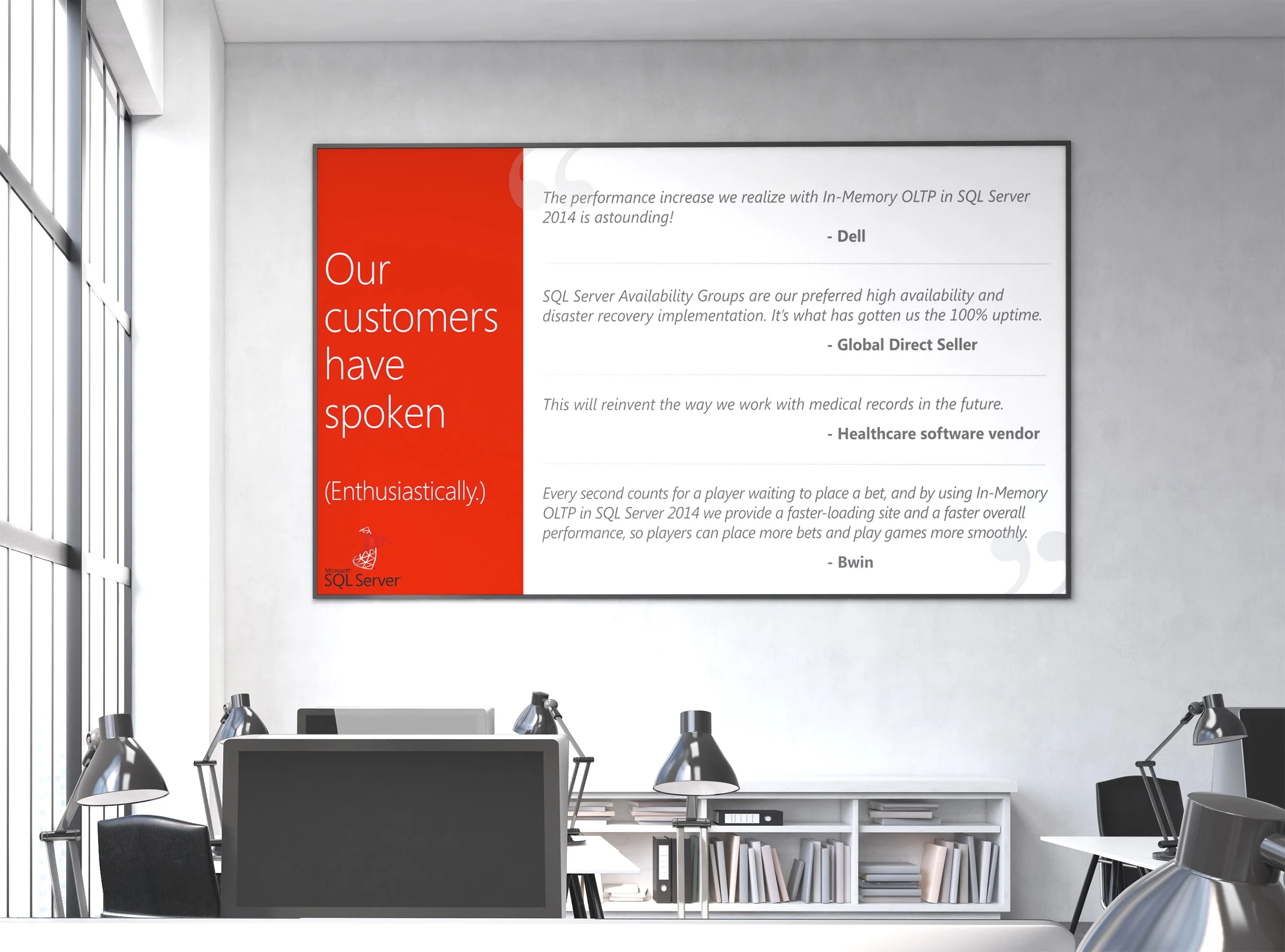 Our customers have spoken

(Enthusiastically.)

Microsoft SQL Server

The performance increase we realize with In-Memory OLTP in SQL Server 2014 is astounding!

- Dell

SQL Server Availability Groups are our preferred high availability and disaster recovery implementation. It's what has gotten us the 100% uptime.

- Global Direct Seller

This will reinvent the way we work with medical records in the future.

- Healthcare software vendor

Every second counts for a player waiting to place a bet, and by using In-Memory OLTP in SQL Server 2014 we provide a faster-loading site and a faster overall performance, so players can place more bets and play games more smoothly.

- Bwin